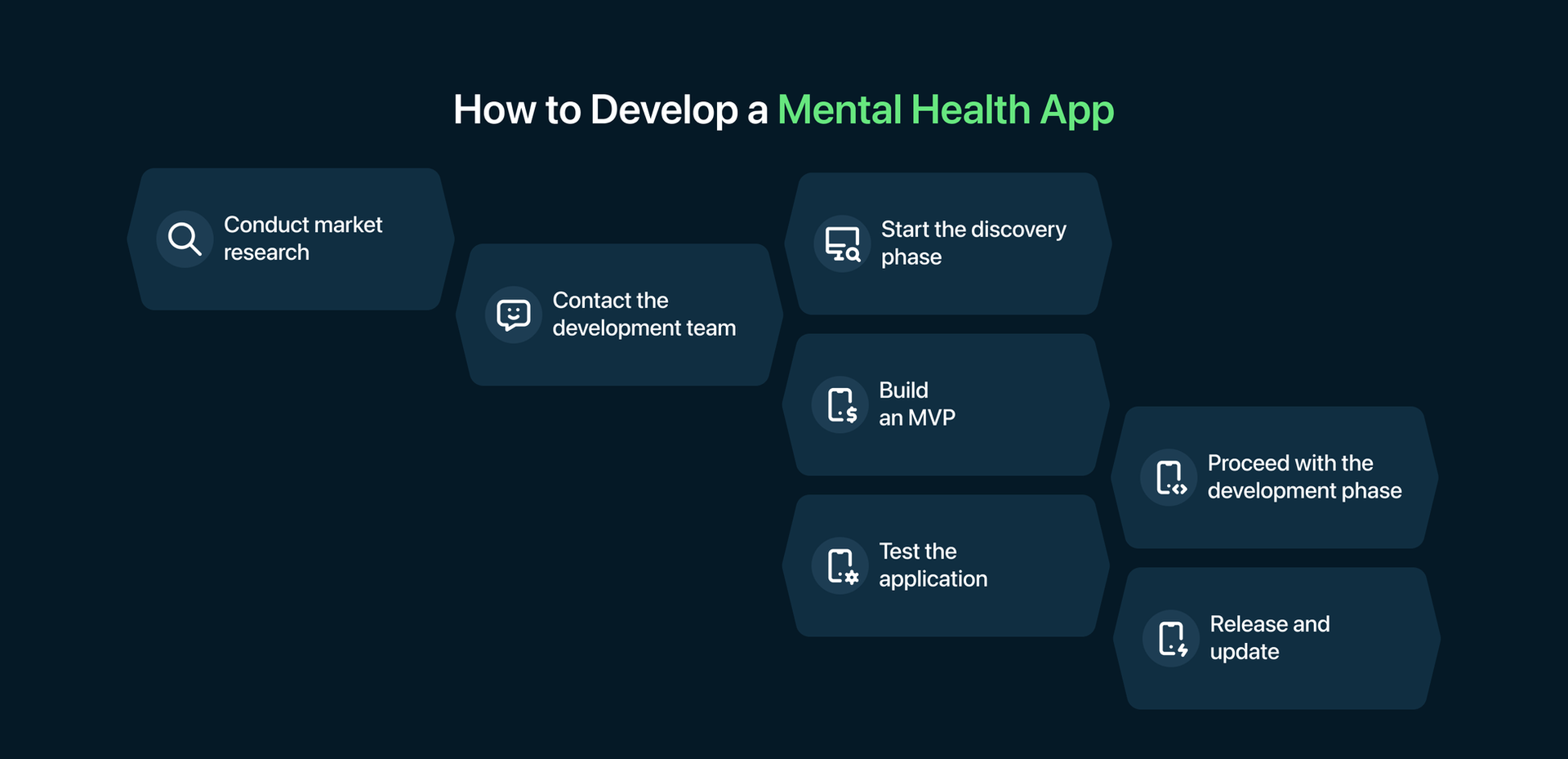 How to Develop a Mental Health App

Conduct market research

Contact the development team

Start the discovery phase

Build an MVP

Test the application

Proceed with the development phase

Release and update